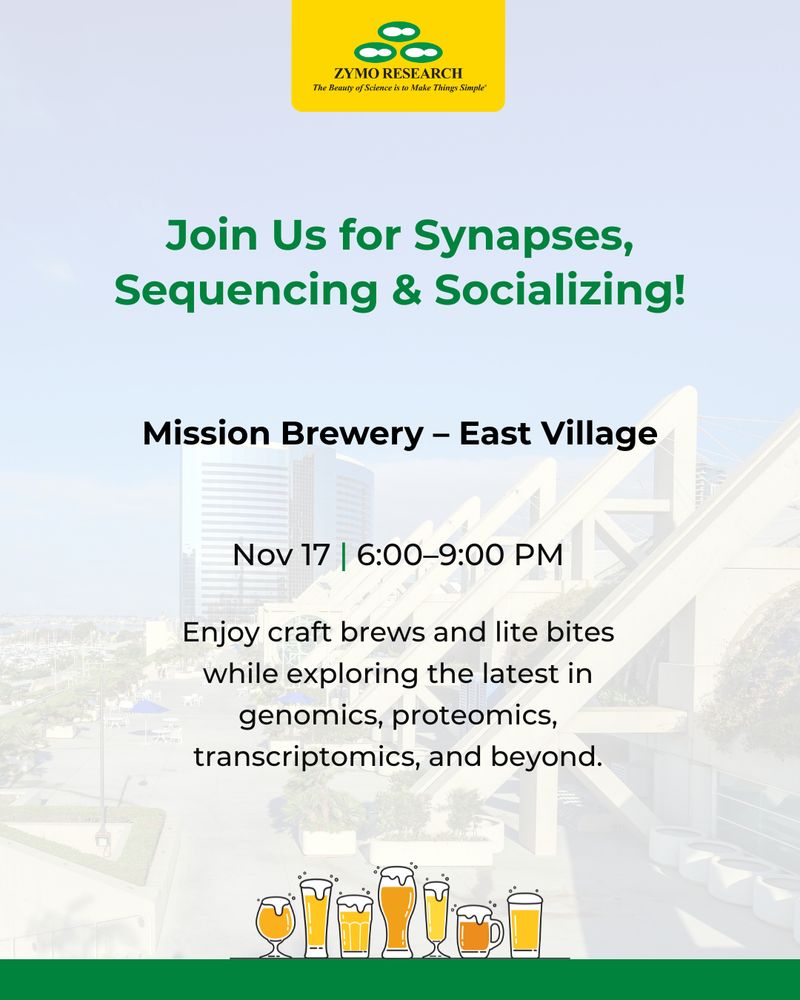 ZYMO RESEARCH
The Beauty of Science is to Make Things Simple®

Join Us for Synapses, Sequencing & Socializing!

Mission Brewery – East Village

Nov 17 | 6:00–9:00 PM

Enjoy craft brews and lite bites while exploring the latest in genomics, proteomics, transcriptomics, and beyond.